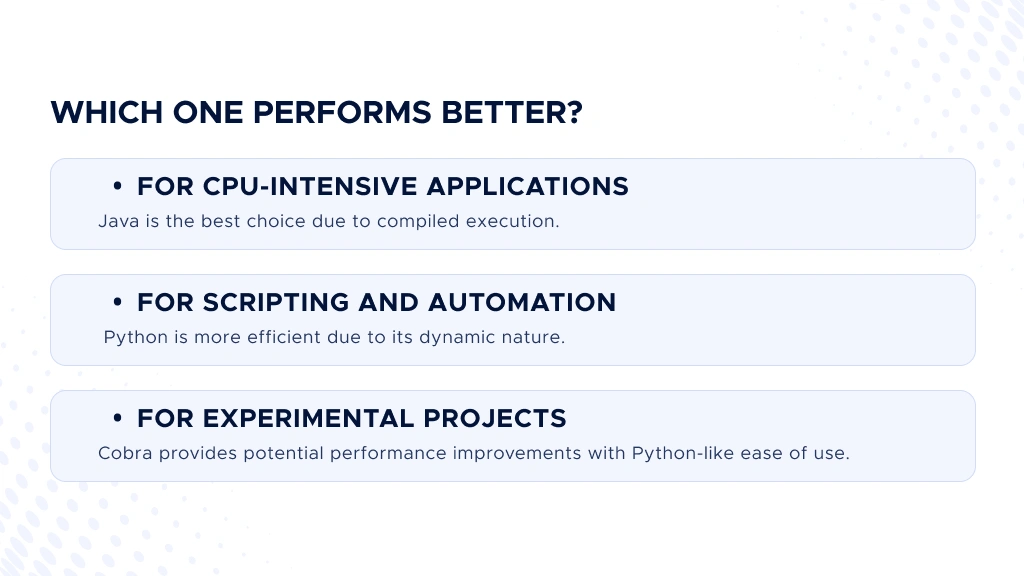 WHICH ONE PERFORMS BETTER?

• FOR CPU-INTENSIVE APPLICATIONS

Java is the best choice due to compiled execution.

• FOR SCRIPTING AND AUTOMATION

Python is more efficient due to its dynamic nature.

• FOR EXPERIMENTAL PROJECTS

Cobra provides potential performance improvements with Python-like ease of use.